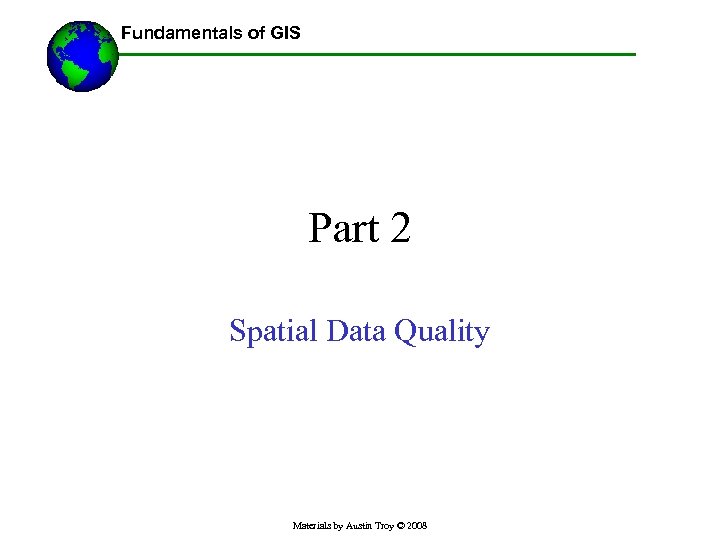 Fundamentals of GIS

Part 2

Spatial Data Quality

Materials by Austin Troy © 2008